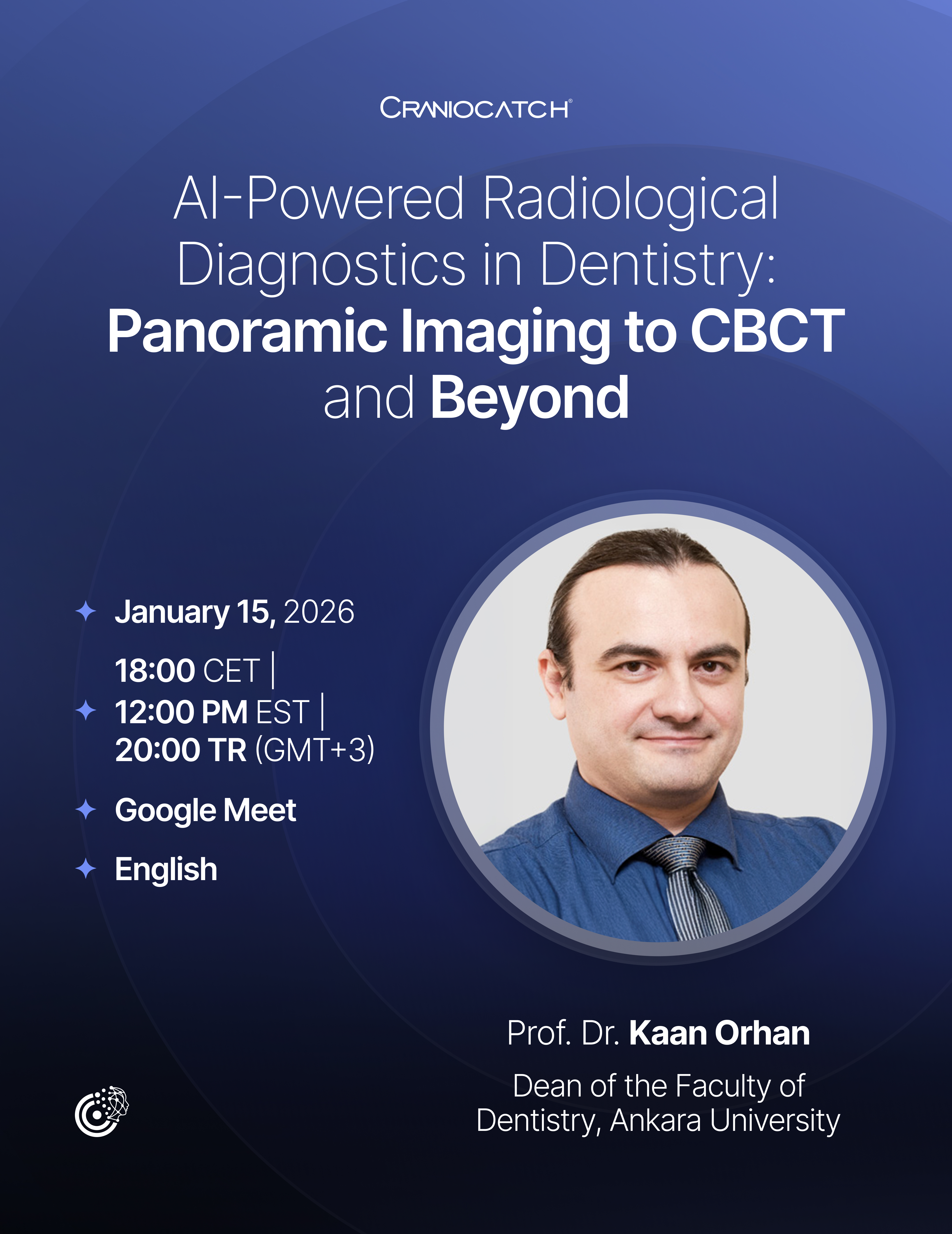 CRANIOCATCH®

AI-Powered Radiological Diagnostics in Dentistry: Panoramic Imaging to CBCT and Beyond

January 15, 2026

18:00 CET |
12:00 PM EST |
20:00 TR (GMT+3)

Google Meet

English

Prof. Dr. Kaan Orhan

Dean of the Faculty of Dentistry, Ankara University